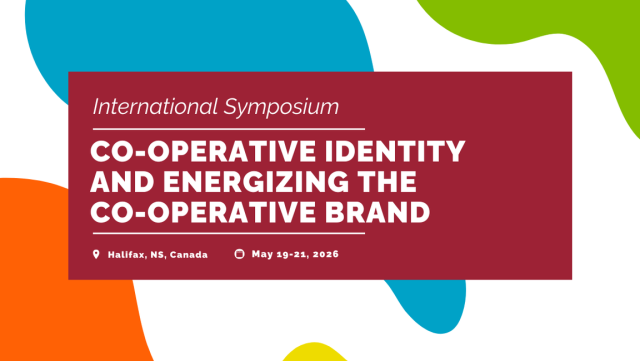 International Symposium

CO-OPERATIVE IDENTITY AND ENERGIZING THE CO-OPERATIVE BRAND

Halifax, NS, Canada

May 19-21, 2026